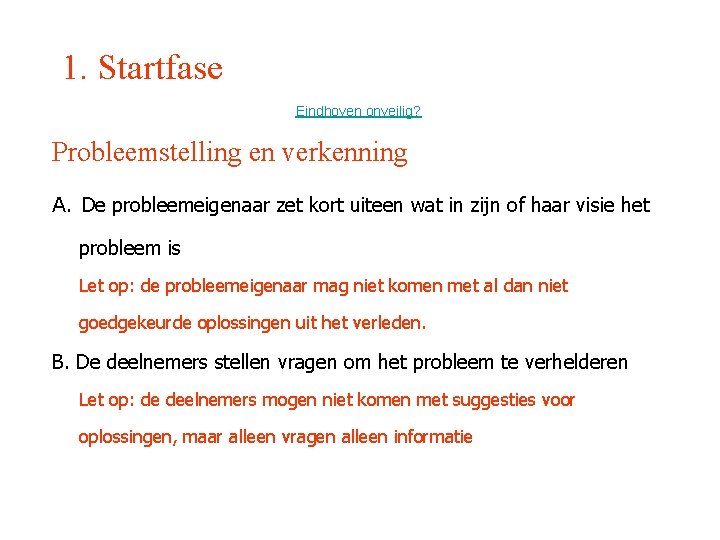 1. Startfase

Eindhoven onveilig?

Probleemstelling en verkenning

A. De probleemeigenaar zet kort uiteen wat in zijn of haar visie het probleem is

Let op: de probleemeigenaar mag niet komen met al dan niet goedgekeurde oplossingen uit het verleden.

B. De deelnemers stellen vragen om het probleem te verhelderen

Let op: de deelnemers mogen niet komen met suggesties voor oplossingen, maar alleen vragen alleen informatie